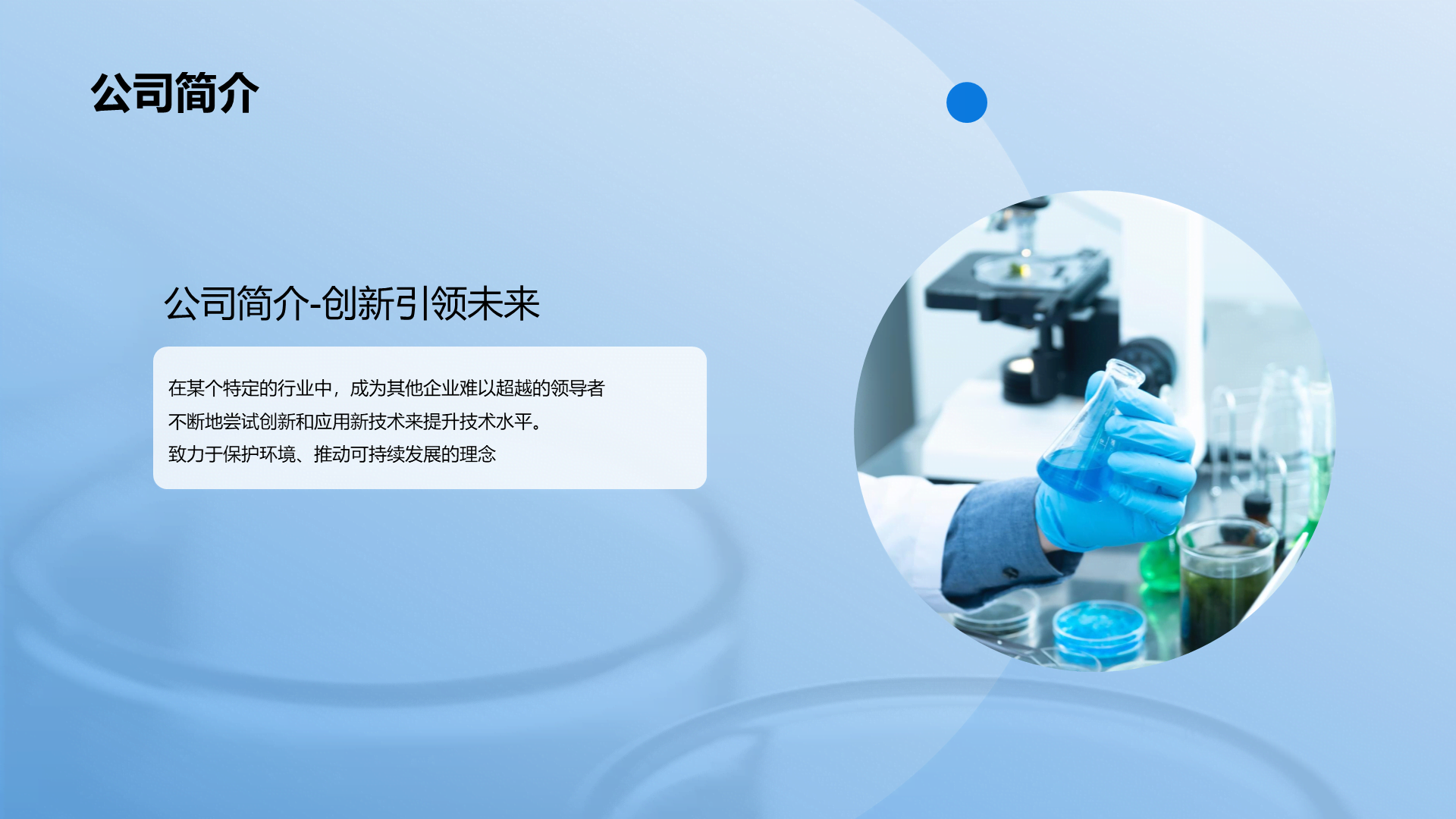 公司简介

公司简介-创新引领未来

在某个特定的行业中，成为其他企业难以超越的领导者
不断地尝试创新和应用新技术来提升技术水平。
致力于保护环境、推动可持续发展的理念